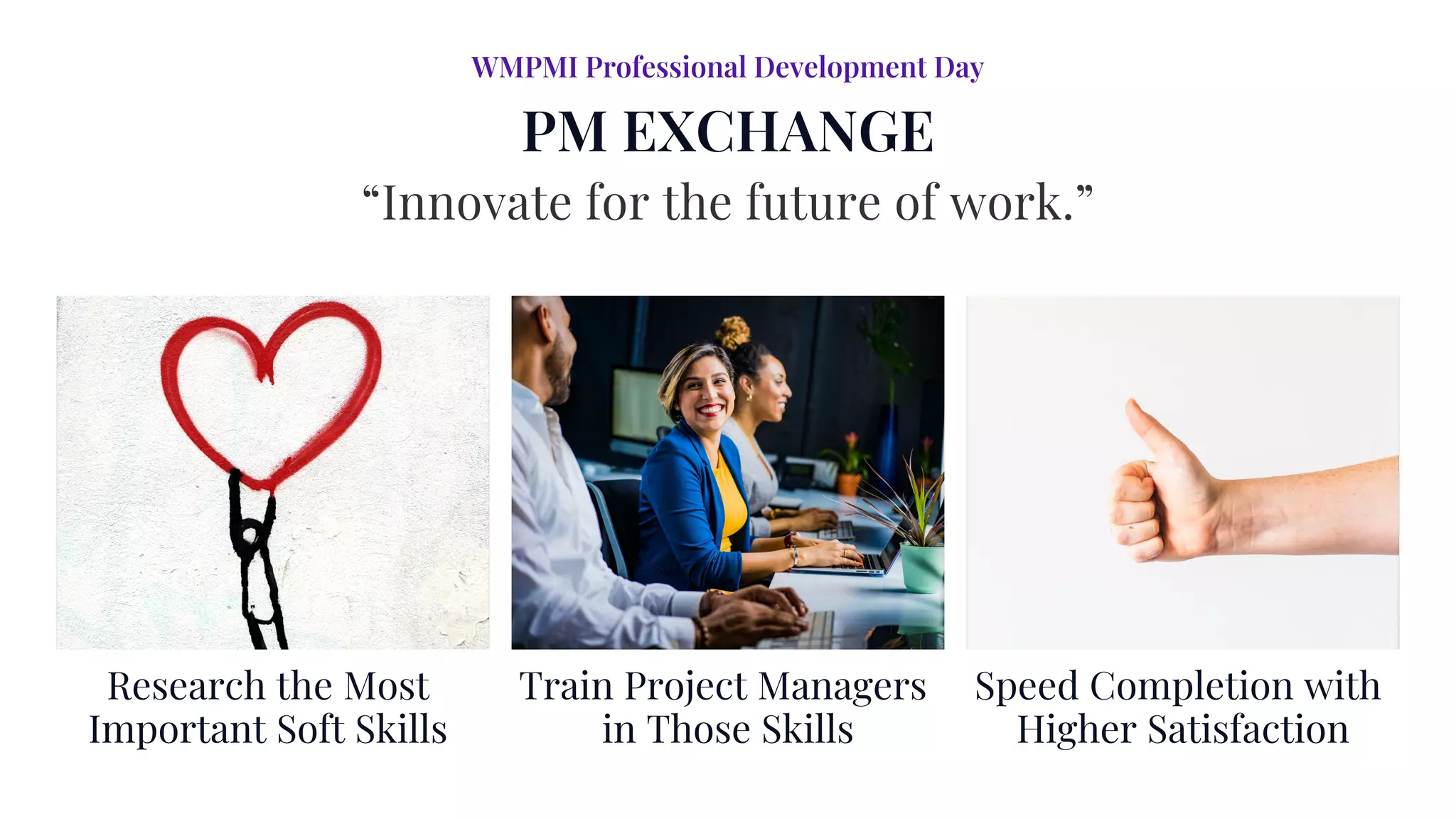 WMPMI Professional Development Day

PM EXCHANGE

“Innovate for the future of work.”

Research the Most Important Soft Skills

Train Project Managers in Those Skills

Speed Completion with Higher Satisfaction